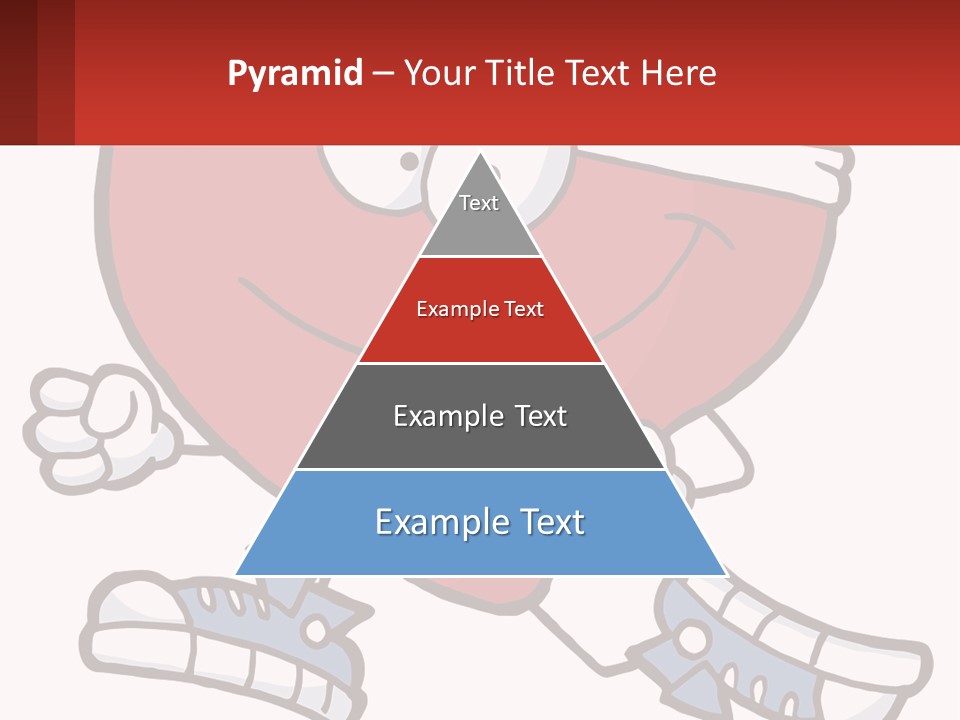 Pyramid – Your Title Text Here

Text

Example Text

Example Text

Example Text